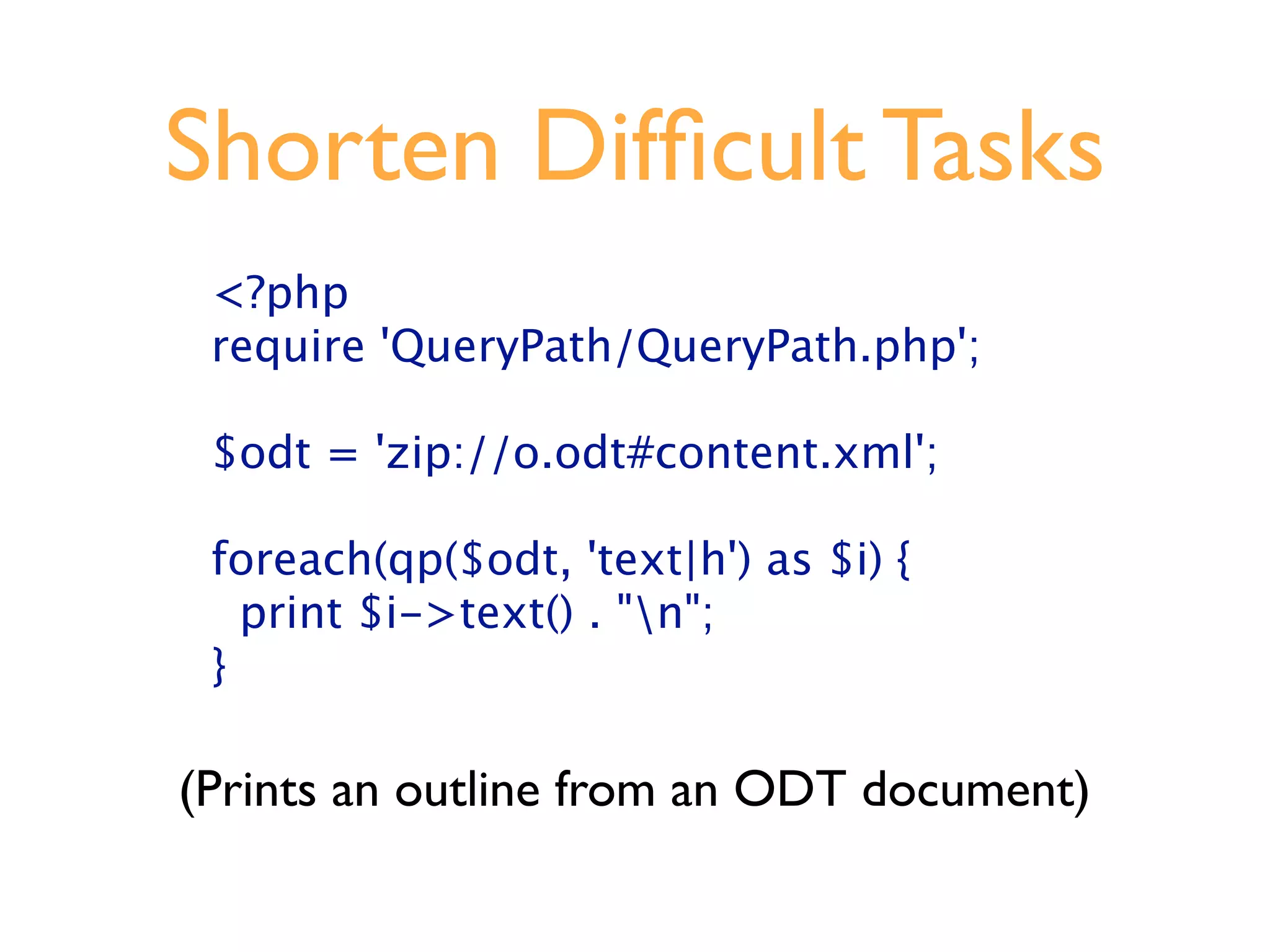 Shorten Difficult Tasks

<?php
require 'QueryPath/QueryPath.php';

$odt = 'zip://o.odt#content.xml';

foreach(qp($odt, 'text|h') as $i) {
  print $i->text() . "\n";
}

(Prints an outline from an ODT document)